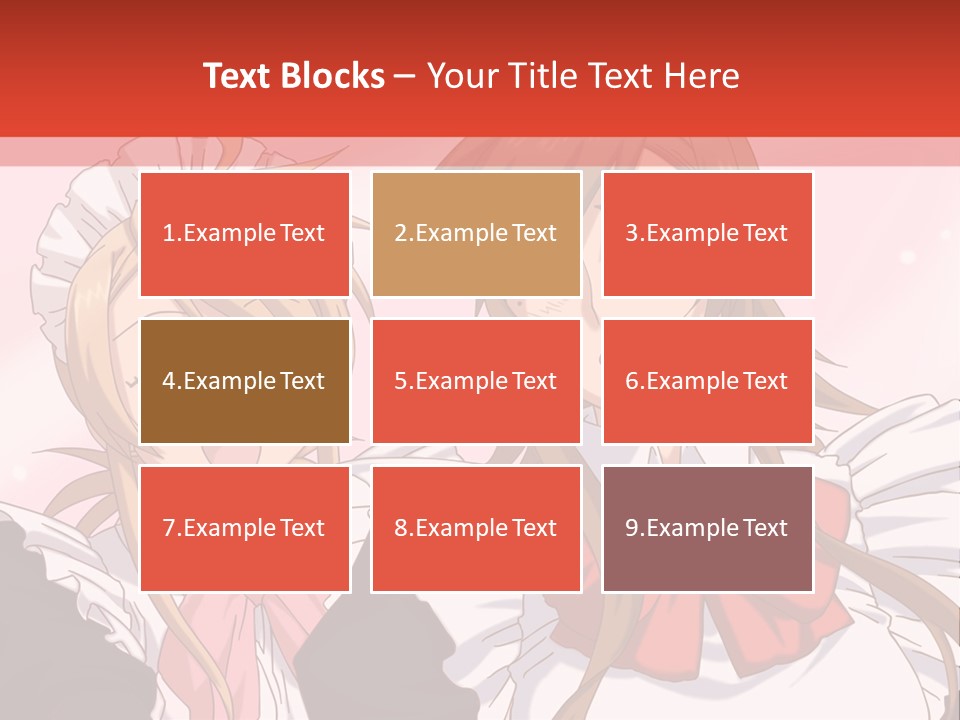 Text Blocks – Your Title Text Here

1.Example Text

2.Example Text

3.Example Text

4.Example Text

5.Example Text

6.Example Text

7.Example Text

8.Example Text

9.Example Text